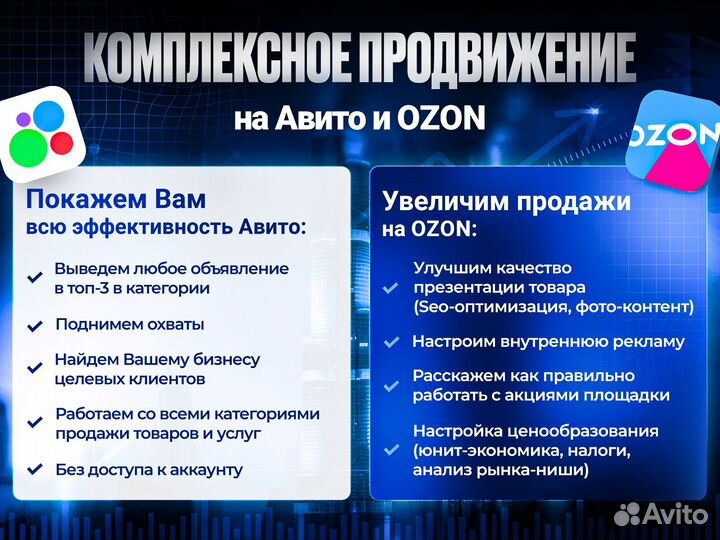 КОМПЛЕКСНОЕ ПРОДВИЖЕНИЕ

на Авито и OZON

OZON

Покажем Вам всю эффективность Авито:

Выведем любое объявление в топ-3 в категории

Поднимем охваты

Найдем Вашему бизнесу целевых клиентов

Работаем со всеми категориями продажи товаров и услуг

Без доступа к аккаунту

Увеличим продажи на OZON:

Улучшим качество презентации товара (Seo-оптимизация, фото-контент)

Настроим внутреннюю рекламу

Расскажем как правильно работать с акциями площадки

Настройка ценообразования (юнит-экономика, налоги, анализ рынка-ниши)

Avito